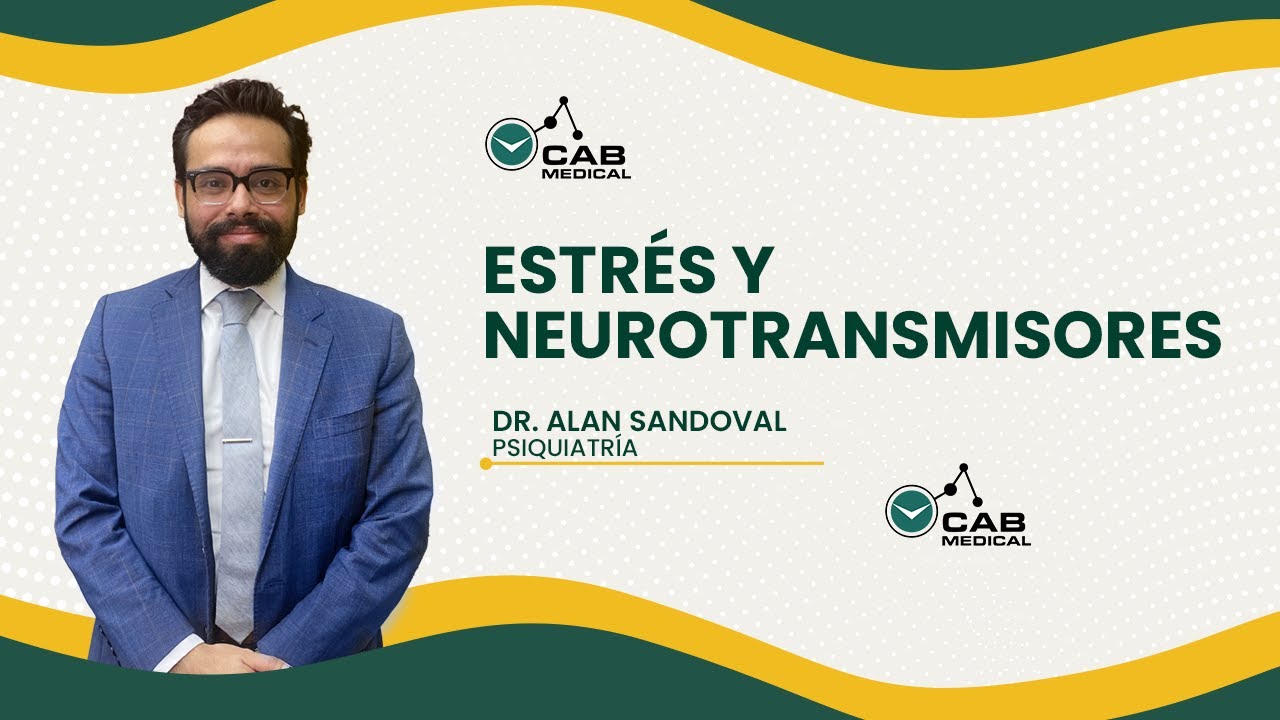 CAB MEDICAL

ESTRÉS Y NEUROTRANSMISORES

DR. ALAN SANDOVAL
PSIQUIATRÍA

CAB MEDICAL